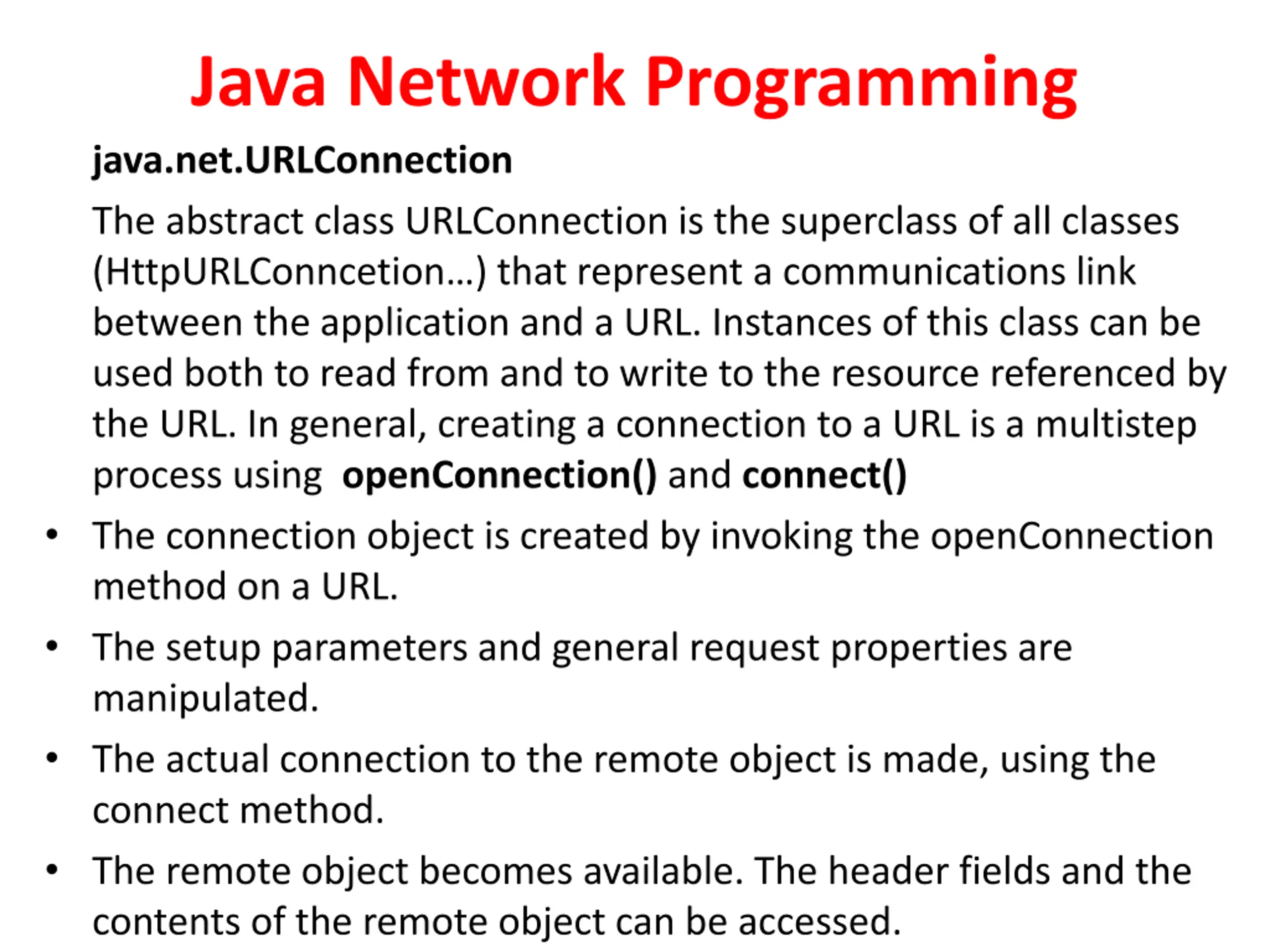 Java Network Programming

java.net.URLConnection

The abstract class URLConnection is the superclass of all classes (HttpURLConncetion…) that represent a communications link between the application and a URL. Instances of this class can be used both to read from and to write to the resource referenced by the URL. In general, creating a connection to a URL is a multistep process using openConnection() and connect()

• The connection object is created by invoking the openConnection method on a URL.

• The setup parameters and general request properties are manipulated.

• The actual connection to the remote object is made, using the connect method.

• The remote object becomes available. The header fields and the contents of the remote object can be accessed.